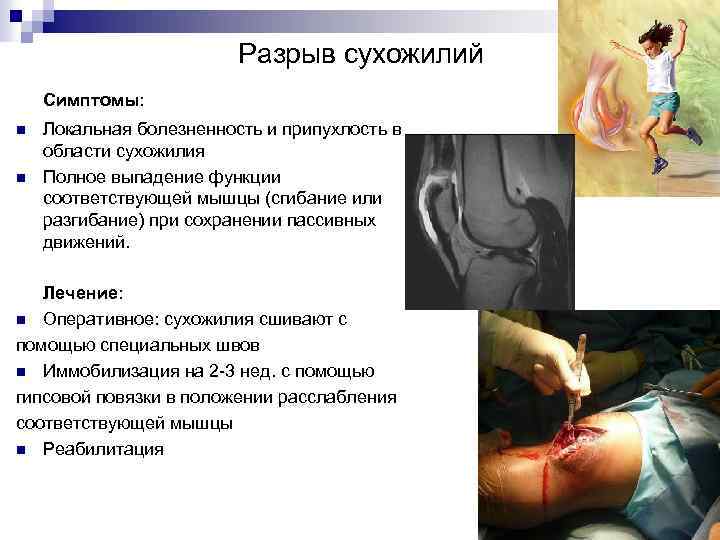 Разрыв сухожилий

Симптомы:

- Локальная болезненность и припухлость в области сухожилия
- Полное выпадение функции соответствующей мышцы (сгибание или разгибание) при сохранении пассивных движений.

Лечение:

- Оперативное: сухожилия сшивают с помощью специальных швов
- Иммобилизация на 2-3 нед. с помощью гипсовой повязки в положении расслабления соответствующей мышцы
- Реабилитация